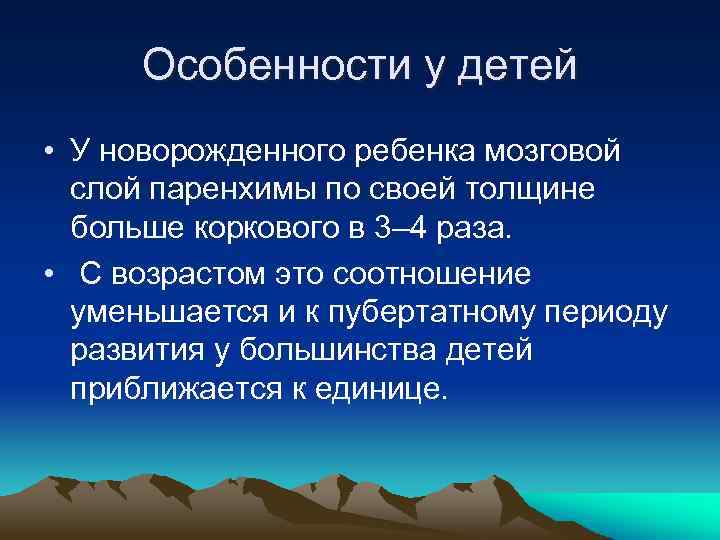 Особенности у детей

• У новорожденного ребенка мозговой слой паренхимы по своей толщине больше коркового в 3–4 раза.

• С возрастом это соотношение уменьшается и к пубертатному периоду развития у большинства детей приближается к единице.